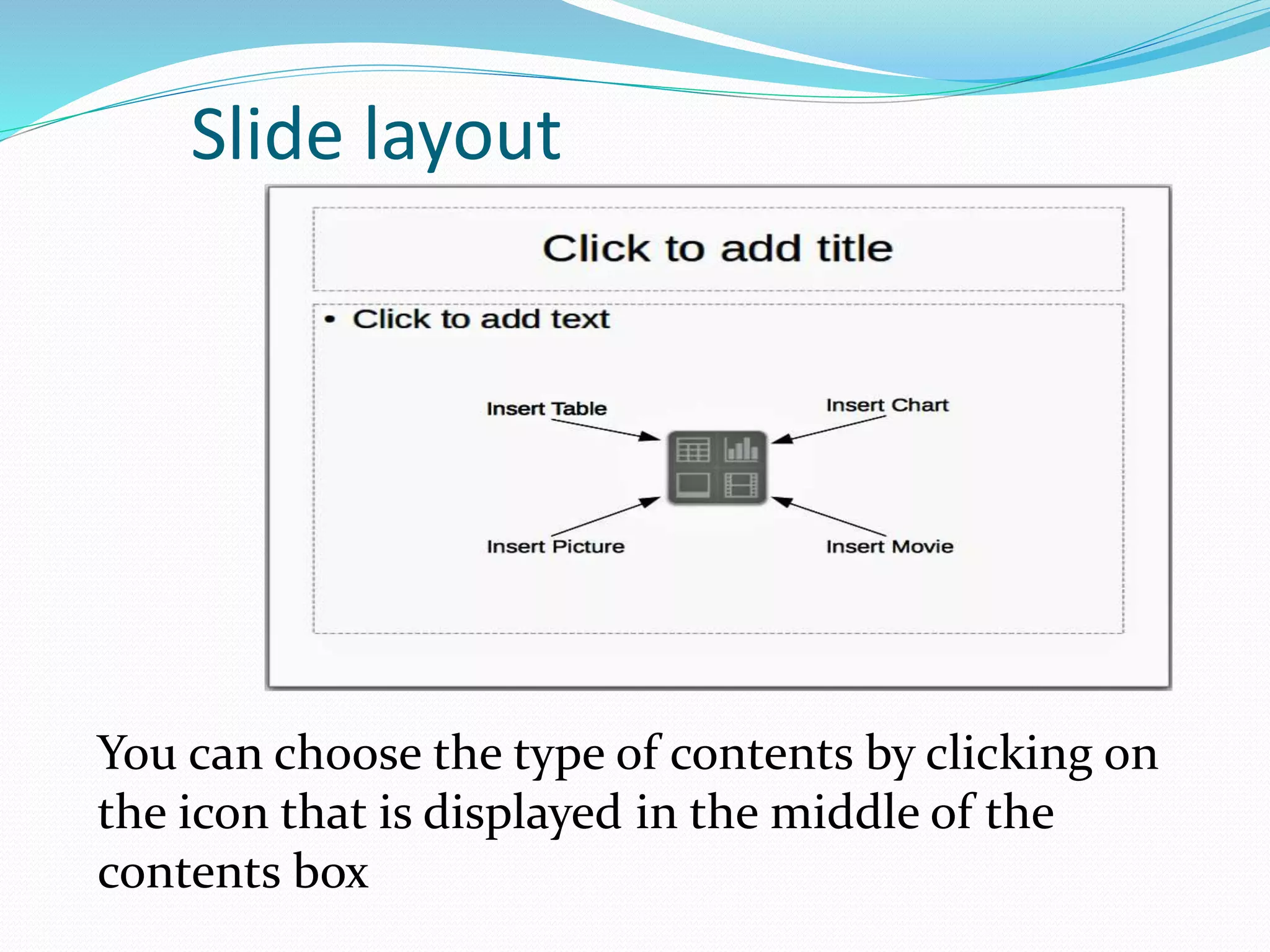 Slide layout

Click to add title

• Click to add text

Insert Table

Insert Chart

Insert Picture

Insert Movie

You can choose the type of contents by clicking on the icon that is displayed in the middle of the contents box